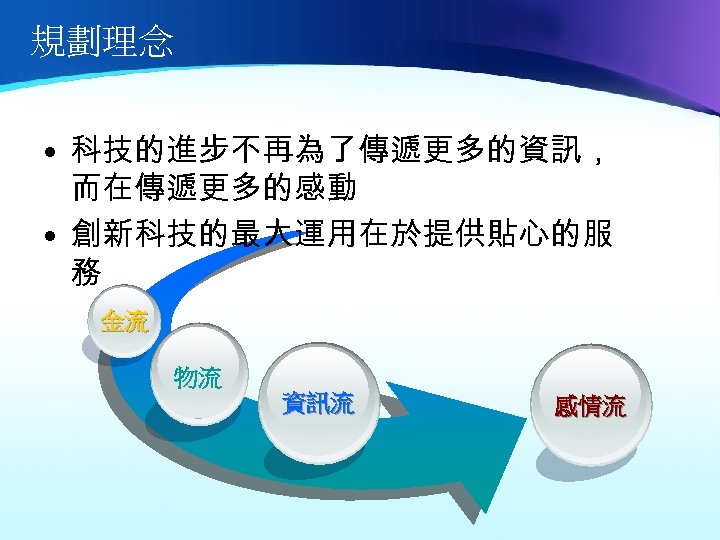 規劃理念

• 科技的進步不再為了傳遞更多的資訊，而在傳遞更多的感動
• 創新科技的最大運用在於提供貼心的服務

金流

物流

資訊流

感情流